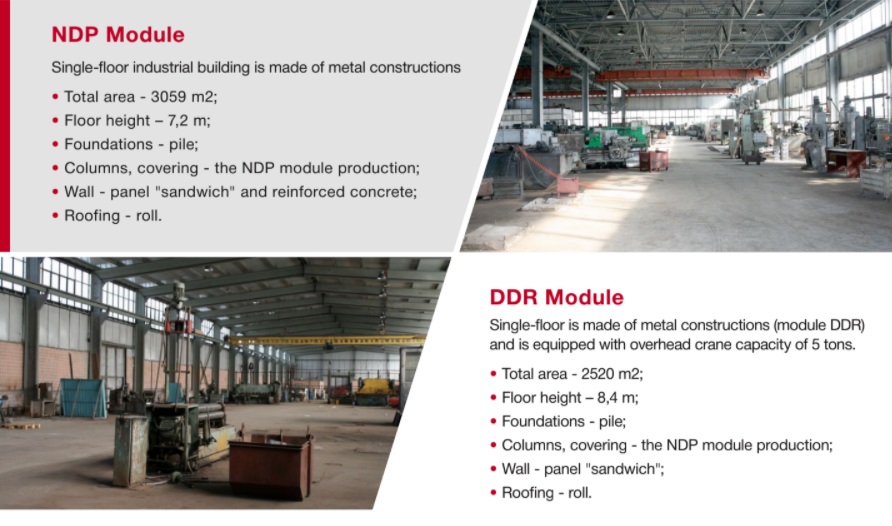 NDP Module

Single-floor industrial building is made of metal constructions

• Total area - 3059 m2;
• Floor height – 7,2 m;
• Foundations - pile;
• Columns, covering - the NDP module production;
• Wall - panel "sandwich" and reinforced concrete;
• Roofing - roll.

DDR Module

Single-floor is made of metal constructions (module DDR) and is equipped with overhead crane capacity of 5 tons.

• Total area - 2520 m2;
• Floor height – 8,4 m;
• Foundations - pile;
• Columns, covering - the NDP module production;
• Wall - panel "sandwich";
• Roofing - roll.